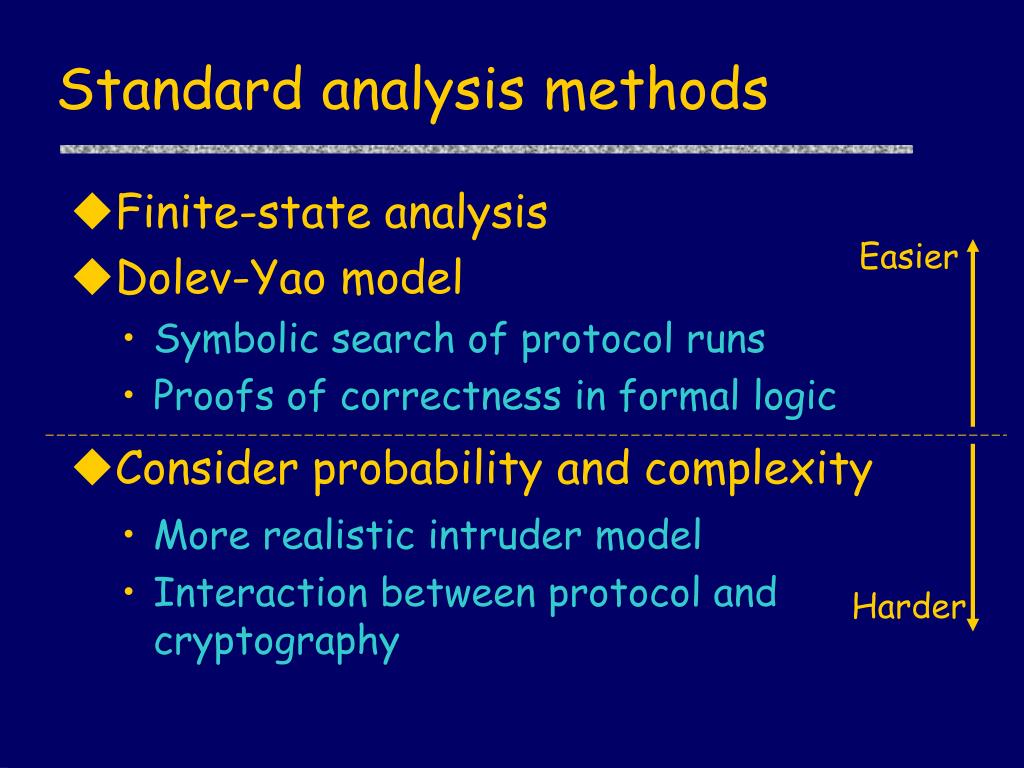 Standard analysis methods

◆Finite-state analysis

◆Dolev-Yao model

• Symbolic search of protocol runs
• Proofs of correctness in formal logic

Easier

◆Consider probability and complexity

• More realistic intruder model
• Interaction between protocol and cryptography

Harder